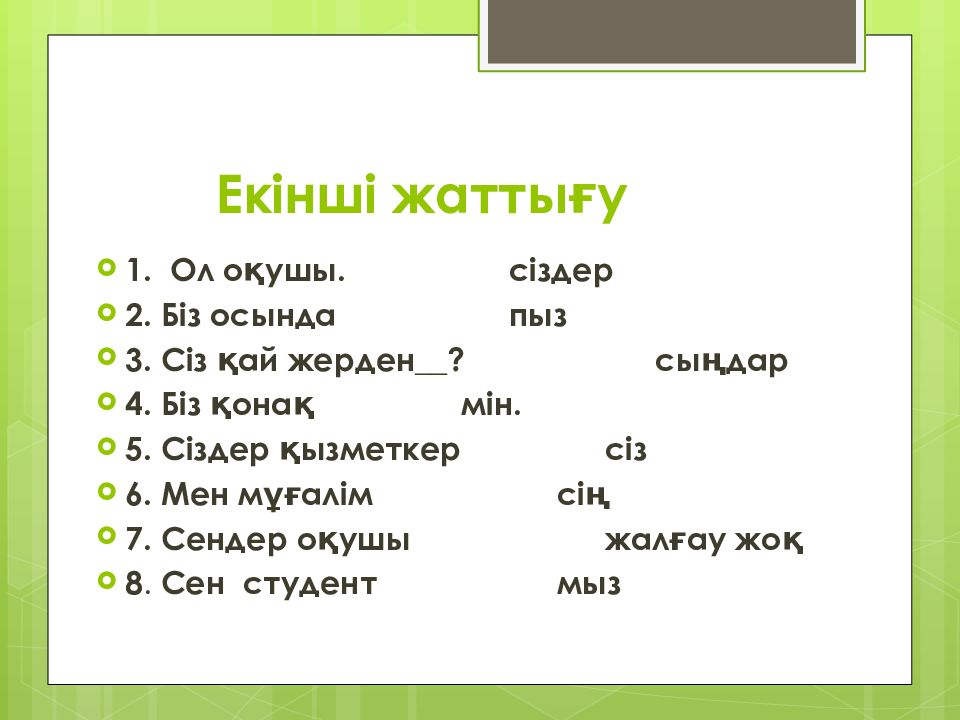 Екінші жаттығу

1. Ол оқушы. сіздер
2. Біз осында пыз
3. Сіз қай жерден__? сыңдар
4. Біз қонақ мін.
5. Сіздер қызметкер сіз
6. Мен мұғалім сің
7. Сендер оқушы жалғау жоқ
8. Сен студент мыз